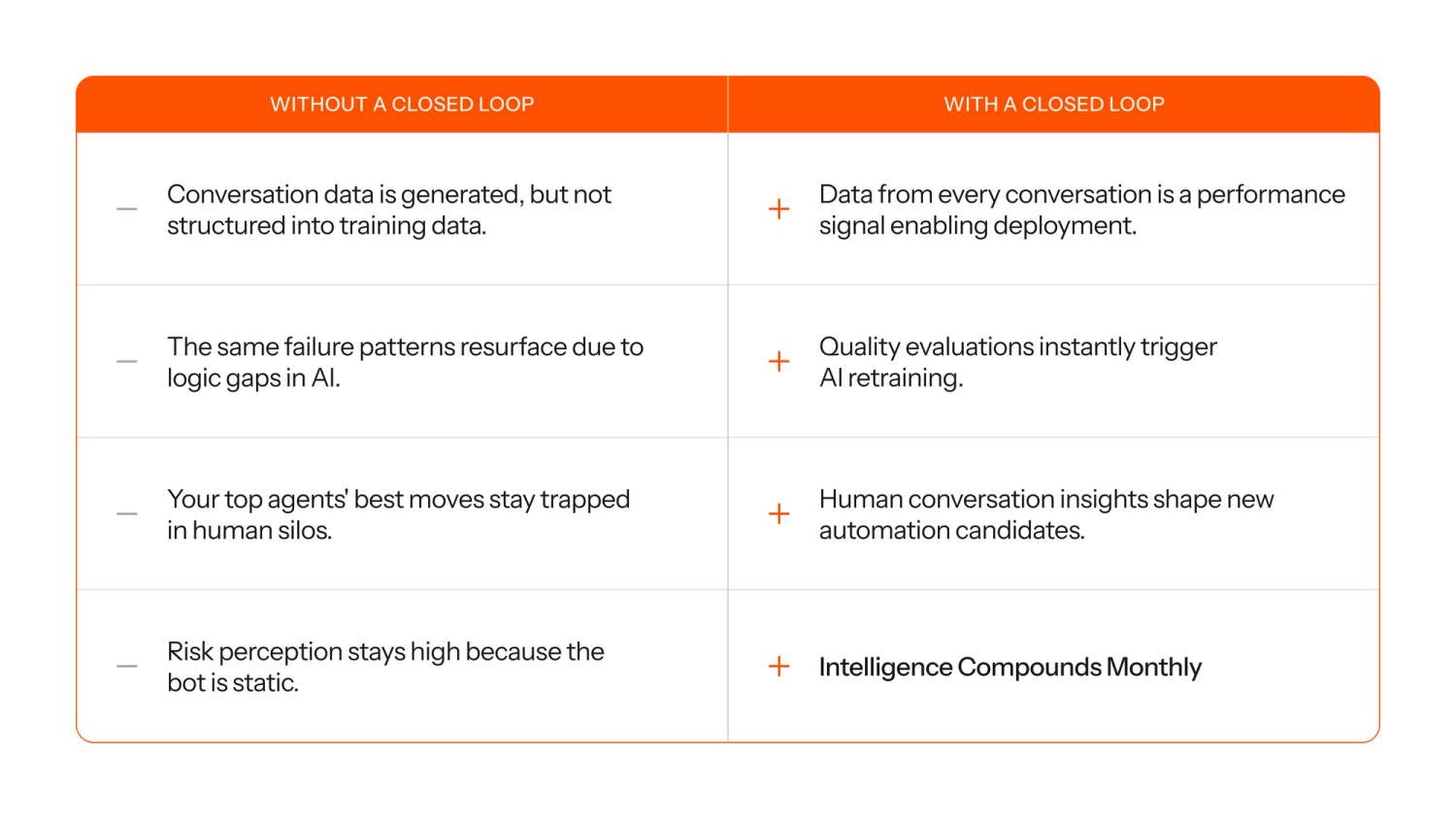 | WITHOUT A CLOSED LOOP | WITH A CLOSED LOOP |
|---|---|
| — Conversation data is generated, but not structured into training data. | + Data from every conversation is a performance signal enabling deployment. |
| — The same failure patterns resurface due to logic gaps in AI. | + Quality evaluations instantly trigger AI retraining. |
| — Your top agents' best moves stay trapped in human silos. | + Human conversation insights shape new automation candidates. |
| — Risk perception stays high because the bot is static. | + Intelligence Compounds Monthly |